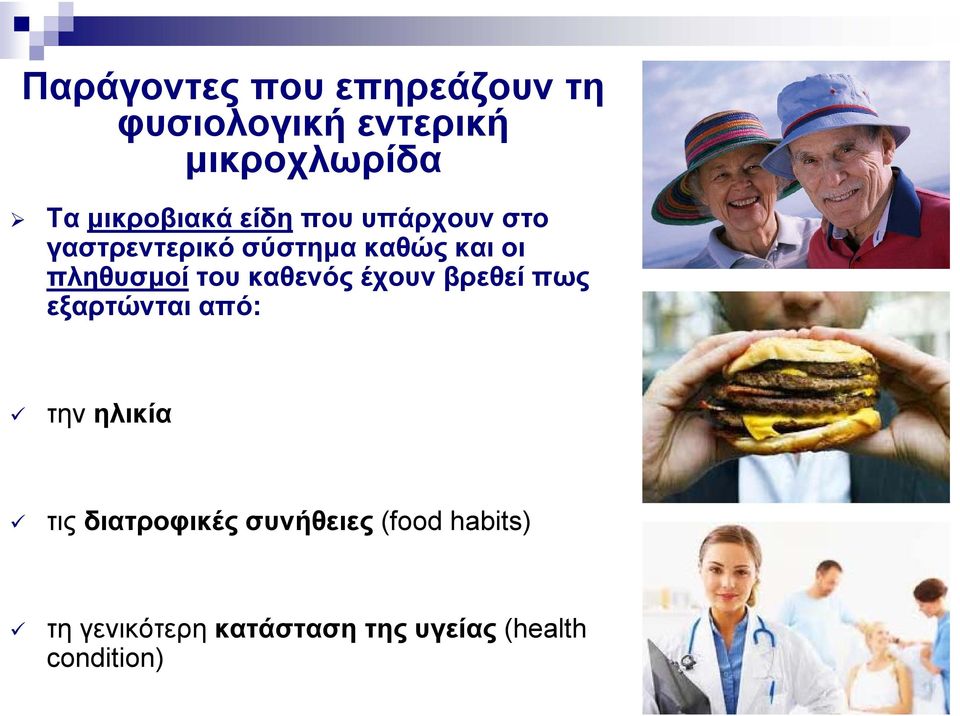 Παράγοντες που επηρεάζουν τη φυσιολογική εντερική μικροχλωρίδα

➢ Τα μικροβιακά είδη που υπάρχουν στο γαστρεντερικό σύστημα καθώς και οι πληθυσμοί του καθενός έχουν βρεθεί πως εξαρτώνται από:

✓ την ηλικία

✓ τις διατροφικές συνήθειες (food habits)

✓ τη γενικότερη κατάσταση της υγείας (health condition)